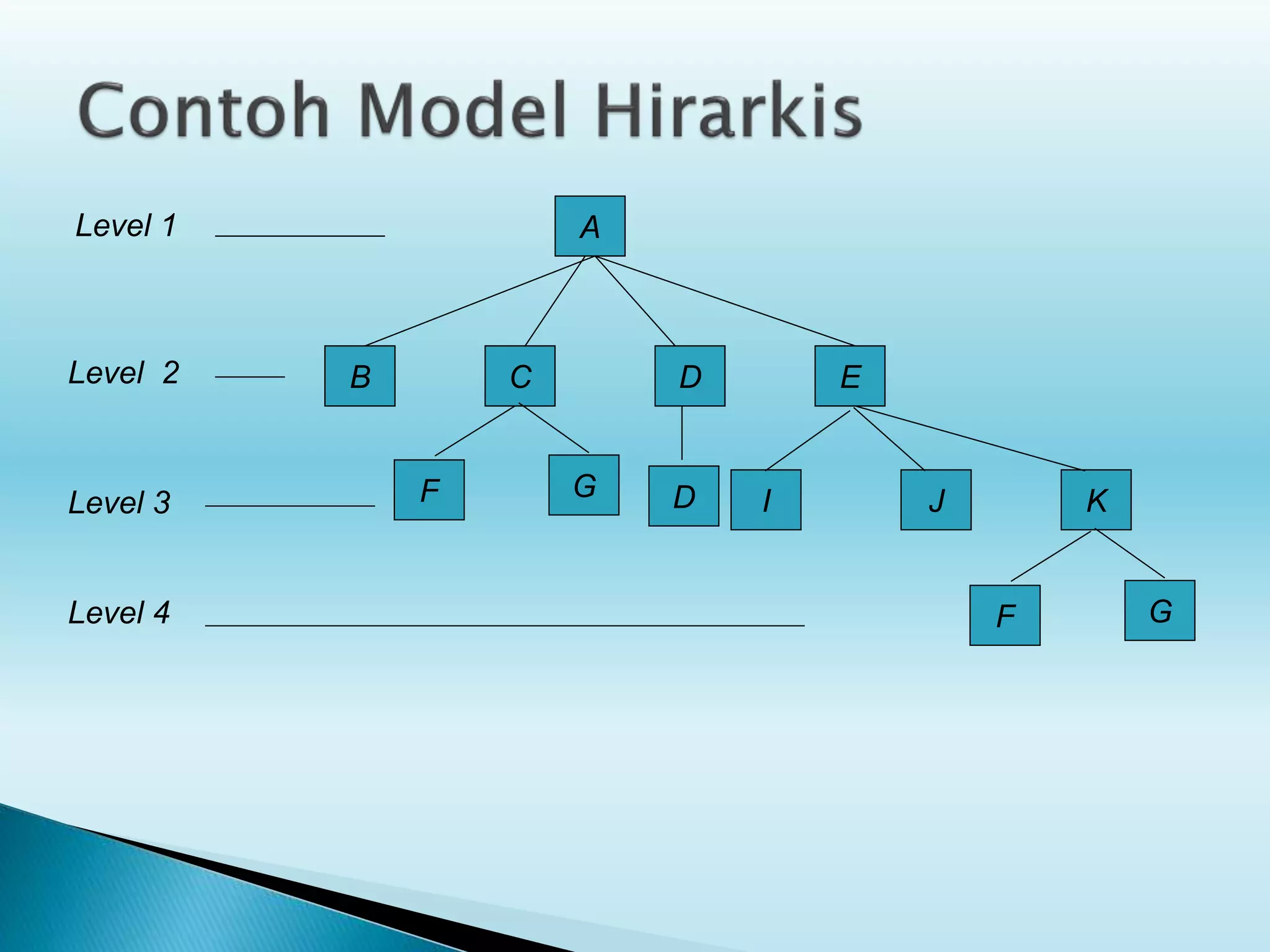 Contoh Model Hirarkis

Level 1
A

Level 2
B C D E

Level 3
F G D I J K

Level 4
F G